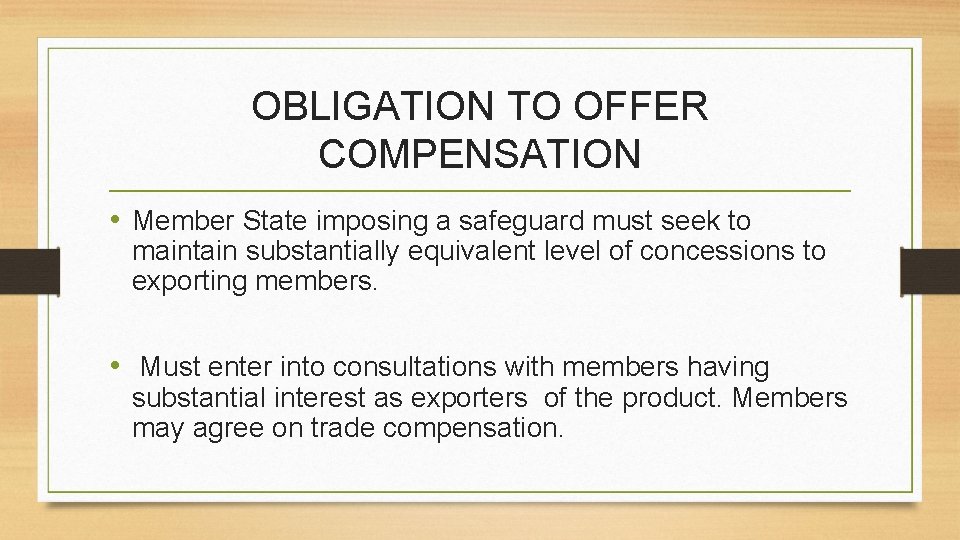 OBLIGATION TO OFFER COMPENSATION

• Member State imposing a safeguard must seek to maintain substantially equivalent level of concessions to exporting members.

• Must enter into consultations with members having substantial interest as exporters of the product. Members may agree on trade compensation.